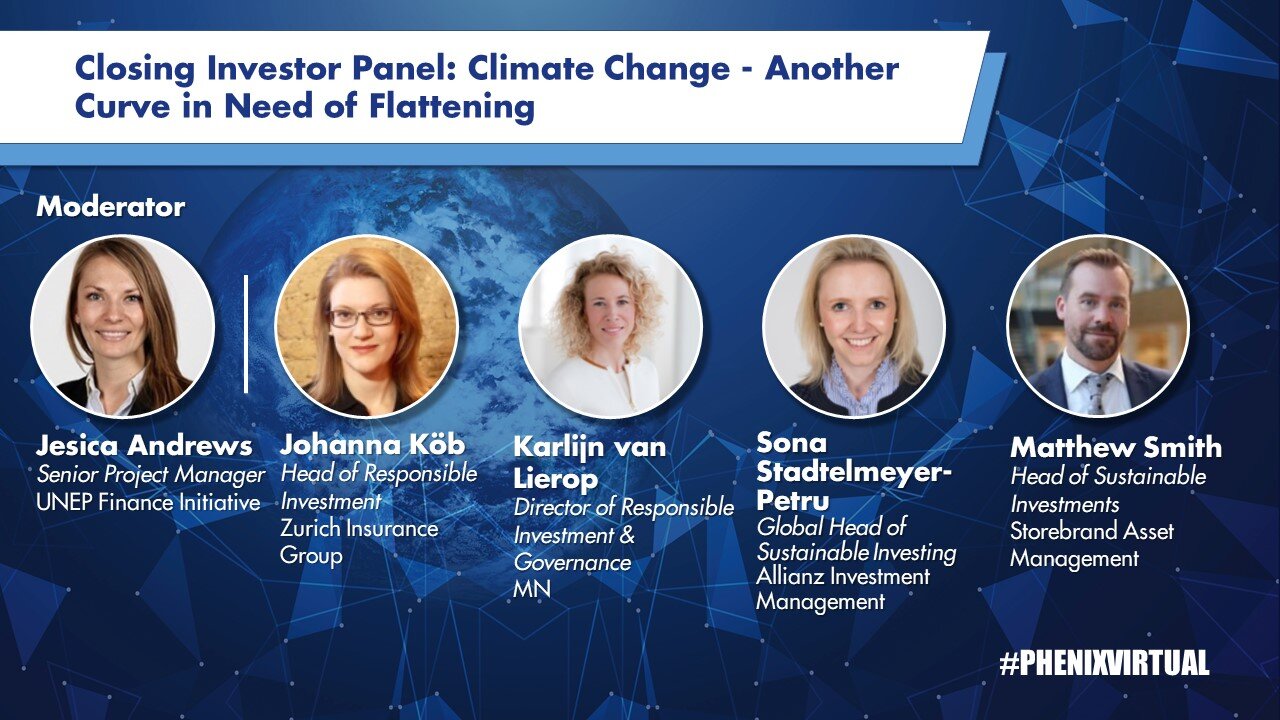 Closing Investor Panel: Climate Change - Another Curve in Need of Flattening

Moderator

Jesica Andrews
Senior Project Manager
UNEP Finance Initiative

Johanna Köb
Head of Responsible Investment
Zurich Insurance Group

Karlijn van Lierop
Director of Responsible Investment & Governance
MN

Sona Stadtelmeyer-Petru
Global Head of Sustainable Investing
Allianz Investment Management

Matthew Smith
Head of Sustainable Investments
Storebrand Asset Management

#PHENIXVIRTUAL